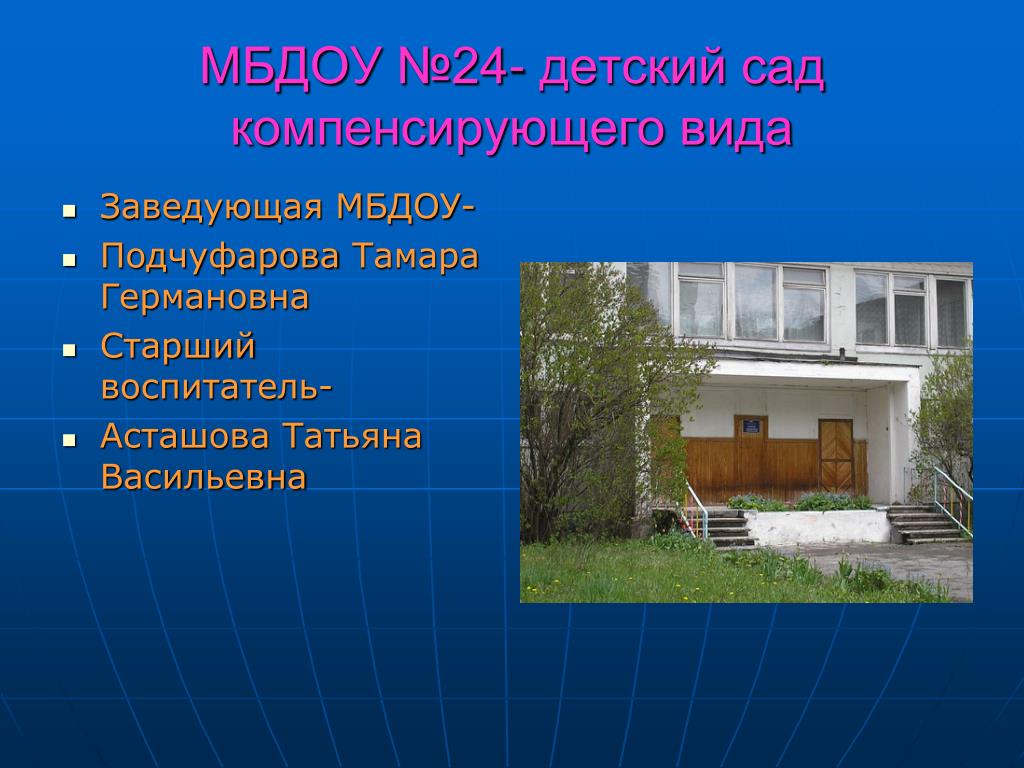 МБДОУ №24- детский сад компенсирующего вида

- Заведующая МБДОУ-
- Подчуфарова Тамара Германовна
- Старший воспитатель-
- Асташова Татьяна Васильевна